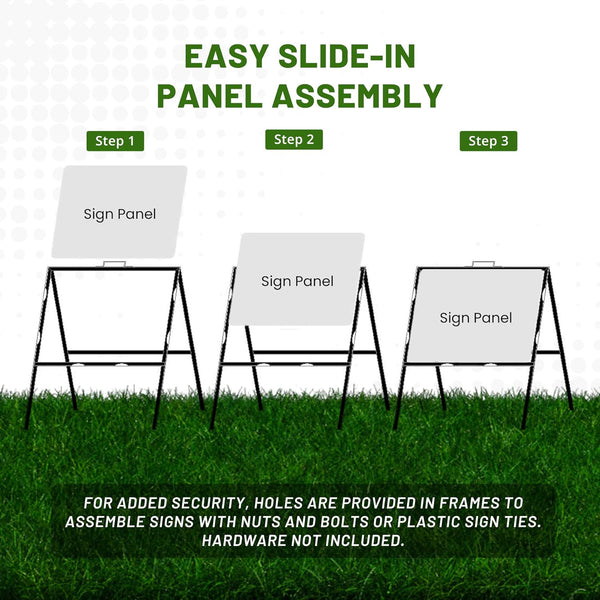 EASY SLIDE-IN PANEL ASSEMBLY

Step 1

Step 2

Step 3

Sign Panel

Sign Panel

Sign Panel

FOR ADDED SECURITY, HOLES ARE PROVIDED IN FRAMES TO ASSEMBLE SIGNS WITH NUTS AND BOLTS OR PLASTIC SIGN TIES. HARDWARE NOT INCLUDED.